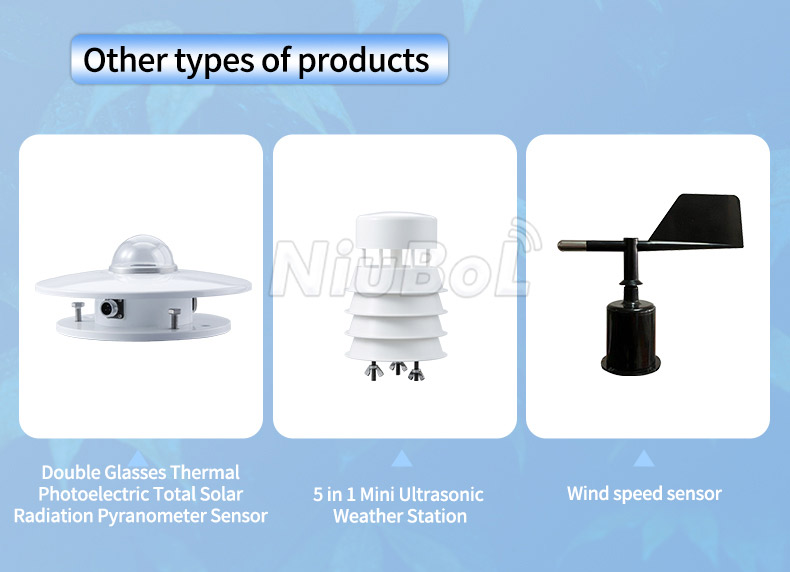 Other types of products

NiuBoL

Double Glasses Thermal Photoelectric Total Solar Radiation Pyranometer Sensor

5 in 1 Mini Ultrasonic Weather Station

Wind speed sensor